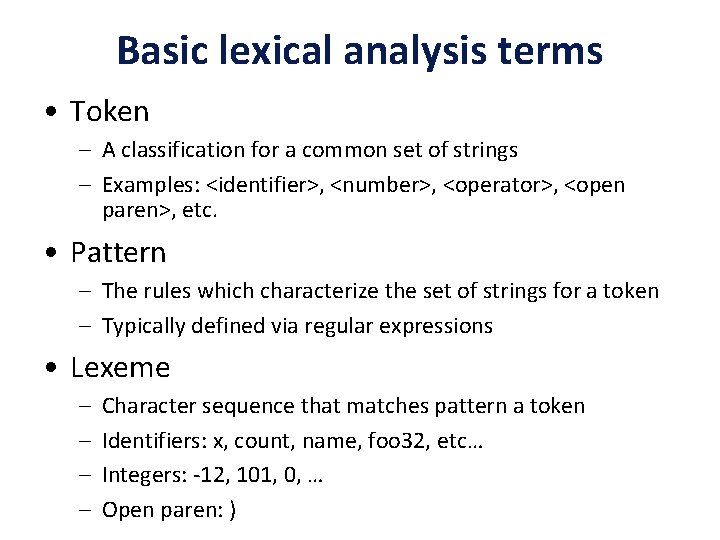 Basic lexical analysis terms

• Token
– A classification for a common set of strings
– Examples: <identifier>, <number>, <operator>, <open paren>, etc.

• Pattern
– The rules which characterize the set of strings for a token
– Typically defined via regular expressions

• Lexeme
– Character sequence that matches pattern a token
– Identifiers: x, count, name, foo32, etc…
– Integers: -12, 101, 0, …
– Open paren: )